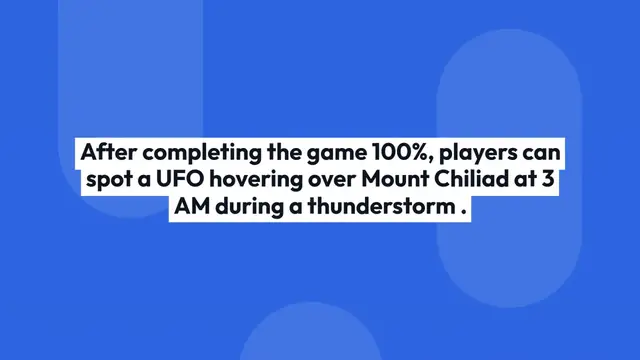 After completing the game 100%, players can spot a UFO hovering over Mount Chiliad at 3 AM during a thunderstorm .